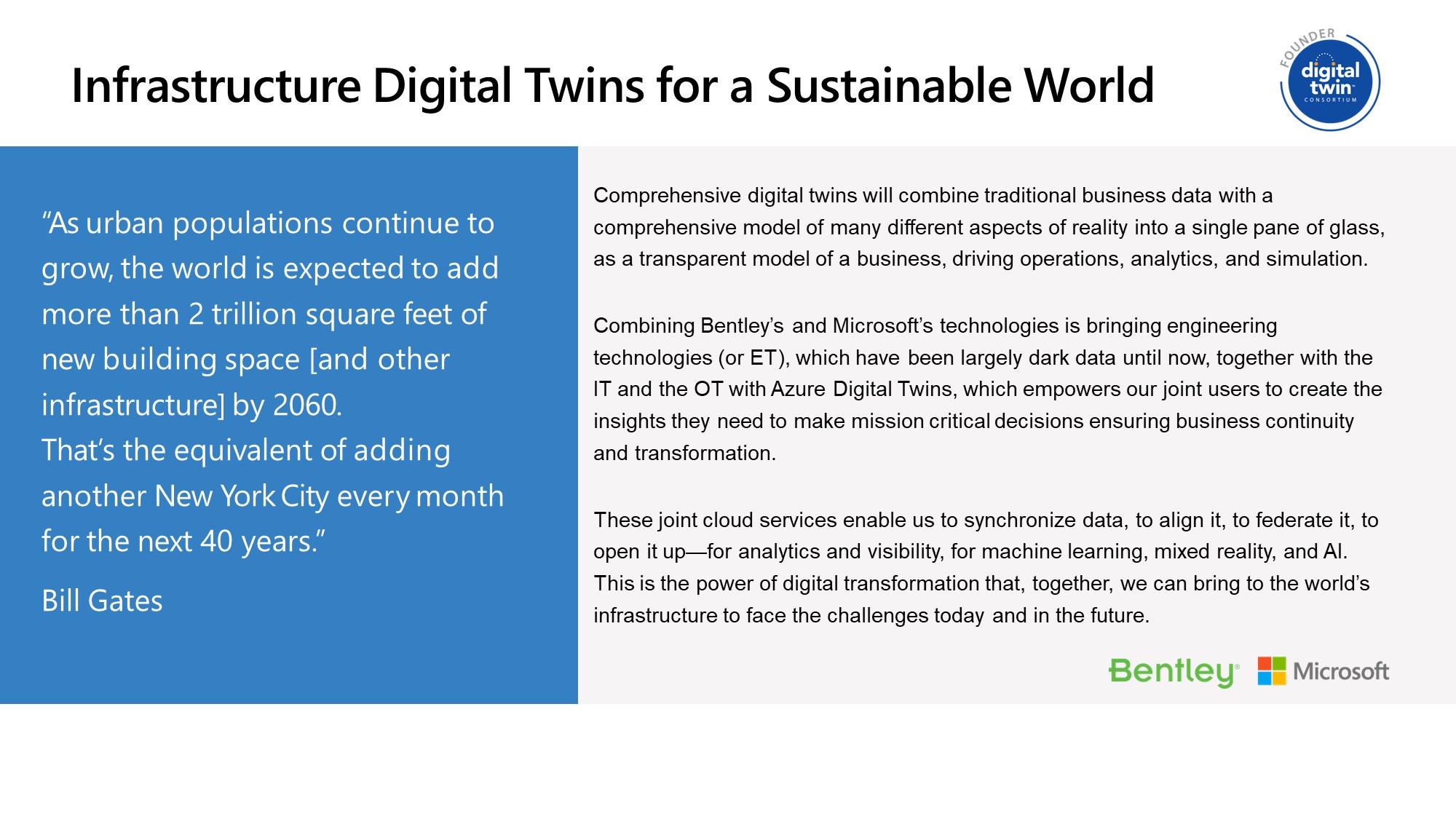 Infrastructure Digital Twins for a Sustainable World

FOUNDER digital twin CONSORTIUM

“As urban populations continue to grow, the world is expected to add more than 2 trillion square feet of new building space [and other infrastructure] by 2060.
That’s the equivalent of adding another New York City every month for the next 40 years.”

Bill Gates

Comprehensive digital twins will combine traditional business data with a comprehensive model of many different aspects of reality into a single pane of glass, as a transparent model of a business, driving operations, analytics, and simulation.

Combining Bentley’s and Microsoft’s technologies is bringing engineering technologies (or ET), which have been largely dark data until now, together with the IT and the OT with Azure Digital Twins, which empowers our joint users to create the insights they need to make mission critical decisions ensuring business continuity and transformation.

These joint cloud services enable us to synchronize data, to align it, to federate it, to open it up—for analytics and visibility, for machine learning, mixed reality, and AI. This is the power of digital transformation that, together, we can bring to the world’s infrastructure to face the challenges today and in the future.

Bentley Microsoft